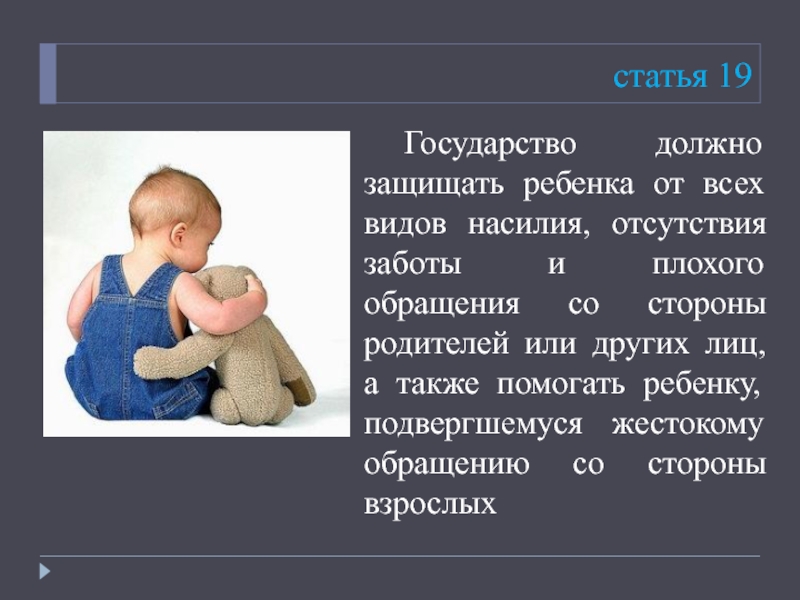 статья 19

Государство должно защищать ребенка от всех видов насилия, отсутствия заботы и плохого обращения со стороны родителей или других лиц, а также помогать ребенку, подвергшемуся жестокому обращению со стороны взрослых